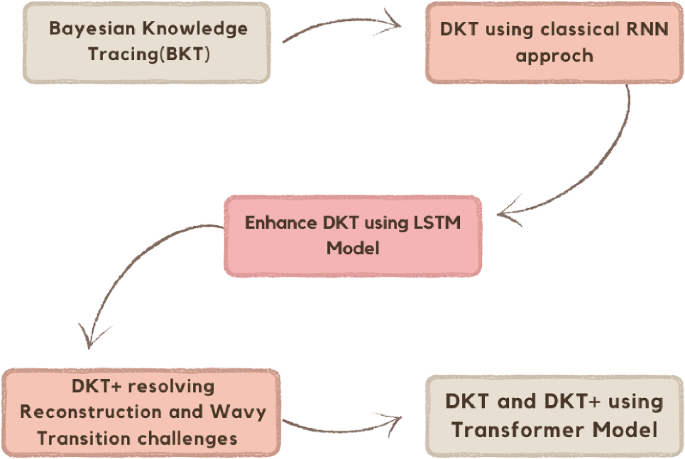 Bayesian Knowledge Tracing(BKT)

DKT using classical RNN approch

Enhance DKT using LSTM Model

DKT+ resolving Reconstruction and Wavy Transition challenges

DKT and DKT+ using Transformer Model